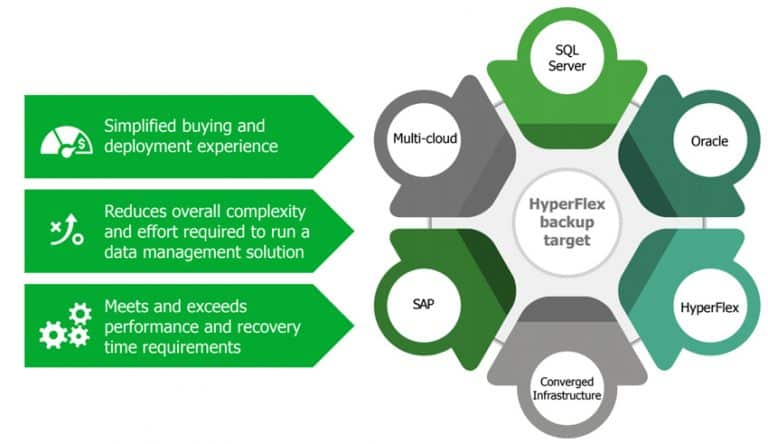 Simplified buying and deployment experience

Reduces overall complexity and effort required to run a data management solution

Meets and exceeds performance and recovery time requirements

SQL Server

Oracle

HyperFlex

Converged Infrastructure

SAP

Multi-cloud

HyperFlex backup target